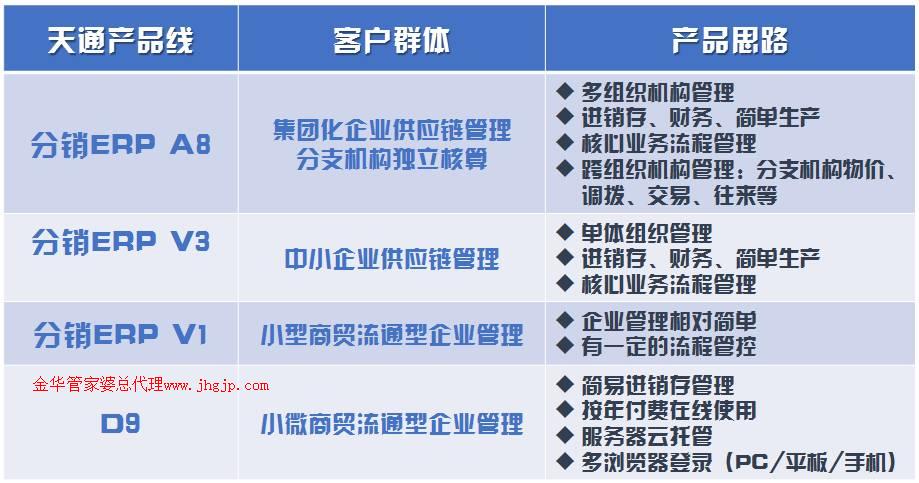 | 天通产品线 | 客户群体 | 产品思路 |
|---|---|---|
| 分销ERP A8 | 集团化企业供应链管理 分支机构独立核算 | ◆ 多组织机构管理 ◆ 进销存、财务、简单生产 ◆ 核心业务流程管理 ◆ 跨组织机构管理：分支机构物价、调拨、交易、往来等 |
| 分销ERP V3 | 中小企业供应链管理 | ◆ 单体组织管理 ◆ 进销存、财务、简单生产 ◆ 核心业务流程管理 |
| 分销ERP V1 | 小型商贸流通型企业管理 | ◆ 企业管理相对简单 ◆ 有一定的流程管控 |
| 金华管家婆总代理www.jhgjp.com D9 | 小微商贸流通型企业管理 | ◆ 简易进销存管理 ◆ 按年付费在线使用 ◆ 服务器云托管 ◆ 多浏览器登录（PC/平板/手机） |